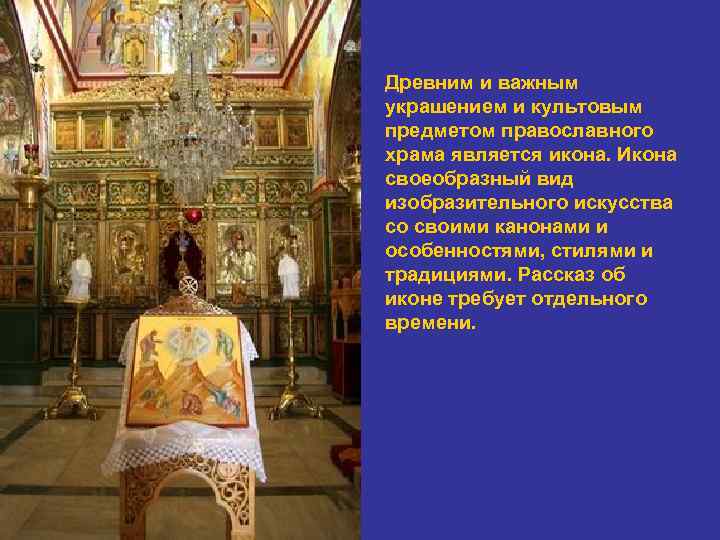 Древним и важным украшением и культовым предметом православного храма является икона. Икона своеобразный вид изобразительного искусства со своими канонами и особенностями, стилями и традициями. Рассказ об иконе требует отдельного времени.